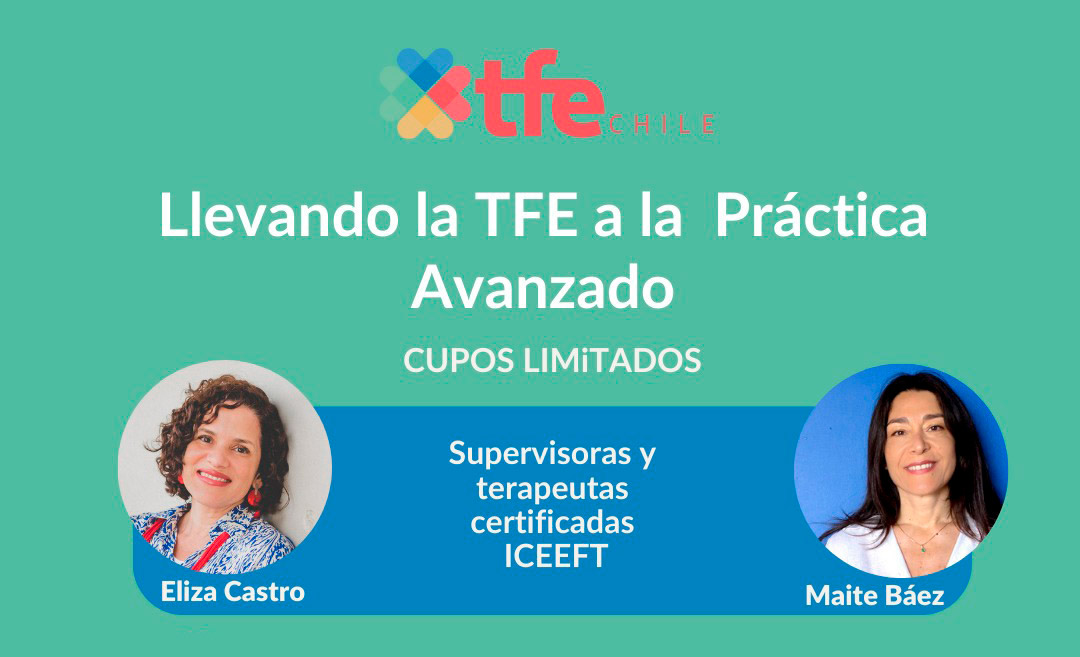 tfe CHILE

Llevando la TFE a la Práctica Avanzado

CUPOS LIMiTADOS

Supervisoras y terapeutas certificadas ICEEFT

Eliza Castro

Maite Báez